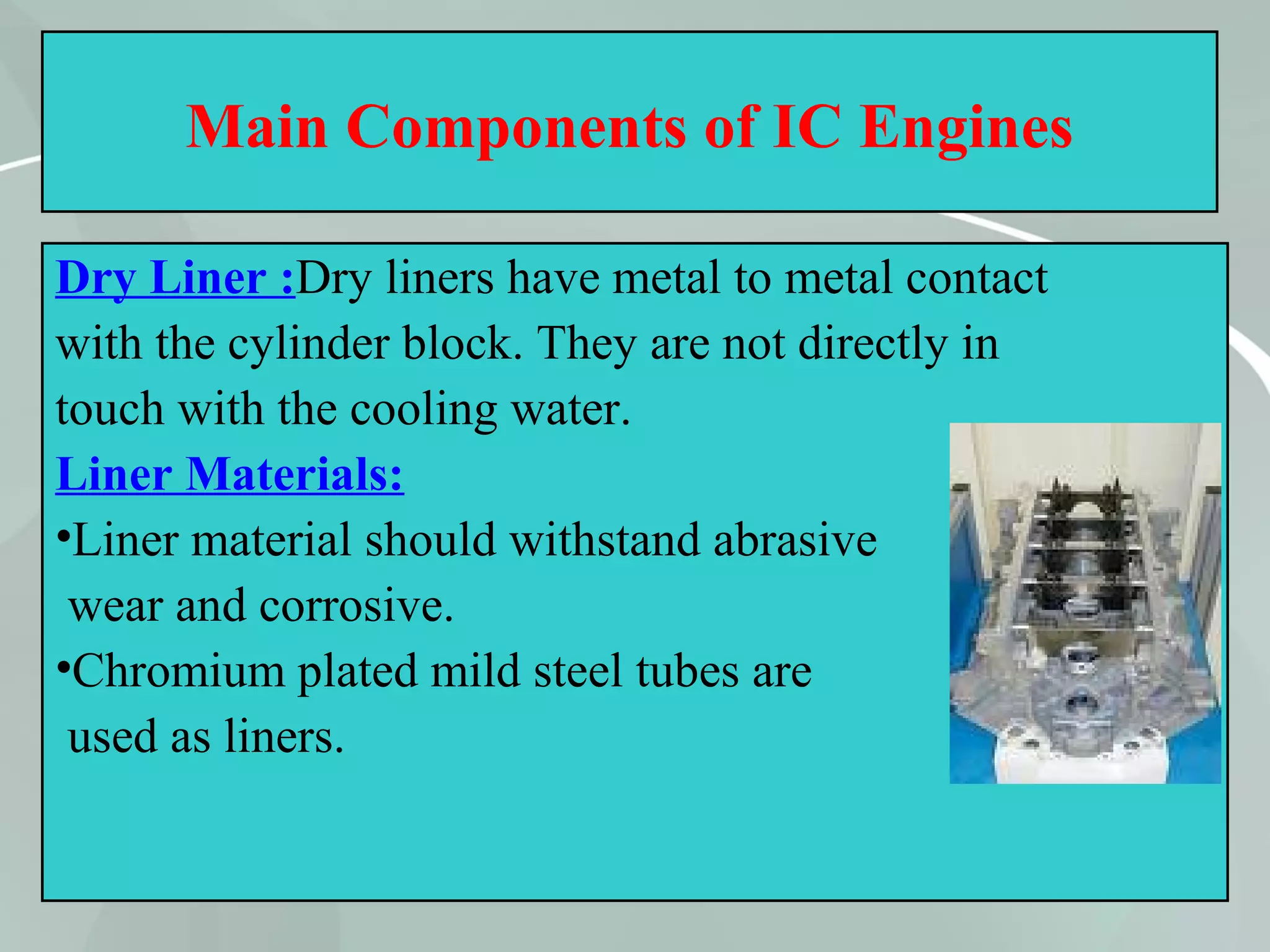 Main Components of IC Engines

Dry Liner :Dry liners have metal to metal contact with the cylinder block. They are not directly in touch with the cooling water.

Liner Materials:

•Liner material should withstand abrasive wear and corrosive.

•Chromium plated mild steel tubes are used as liners.